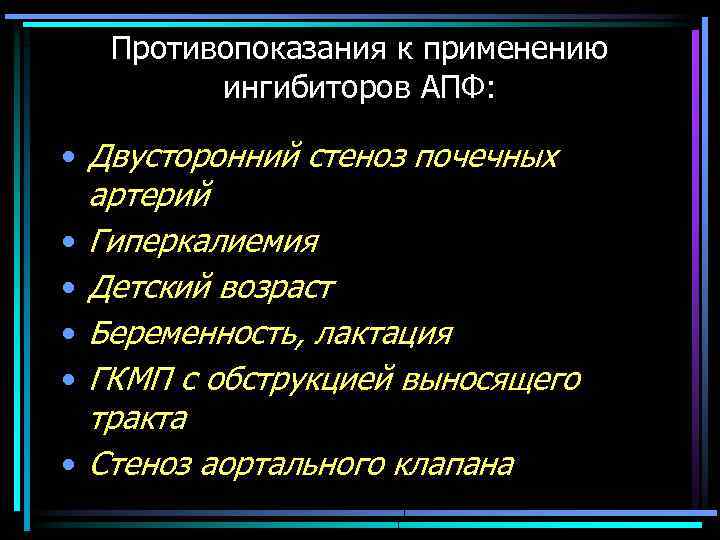 Противопоказания к применению ингибиторов АПФ:

• Двусторонний стеноз почечных артерий
• Гиперкалиемия
• Детский возраст
• Беременность, лактация
• ГКМП с обструкцией выносящего тракта
• Стеноз аортального клапана